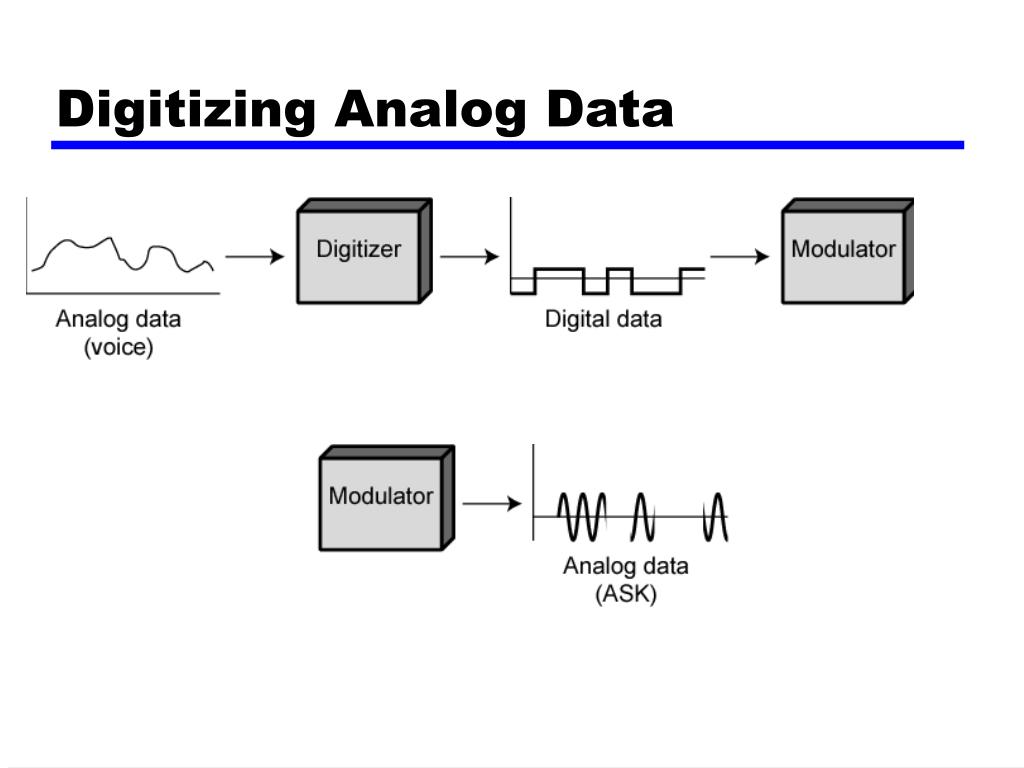 Digitizing Analog Data

Analog data (voice)

Digitizer

Digital data

Modulator

Modulator

Analog data (ASK)